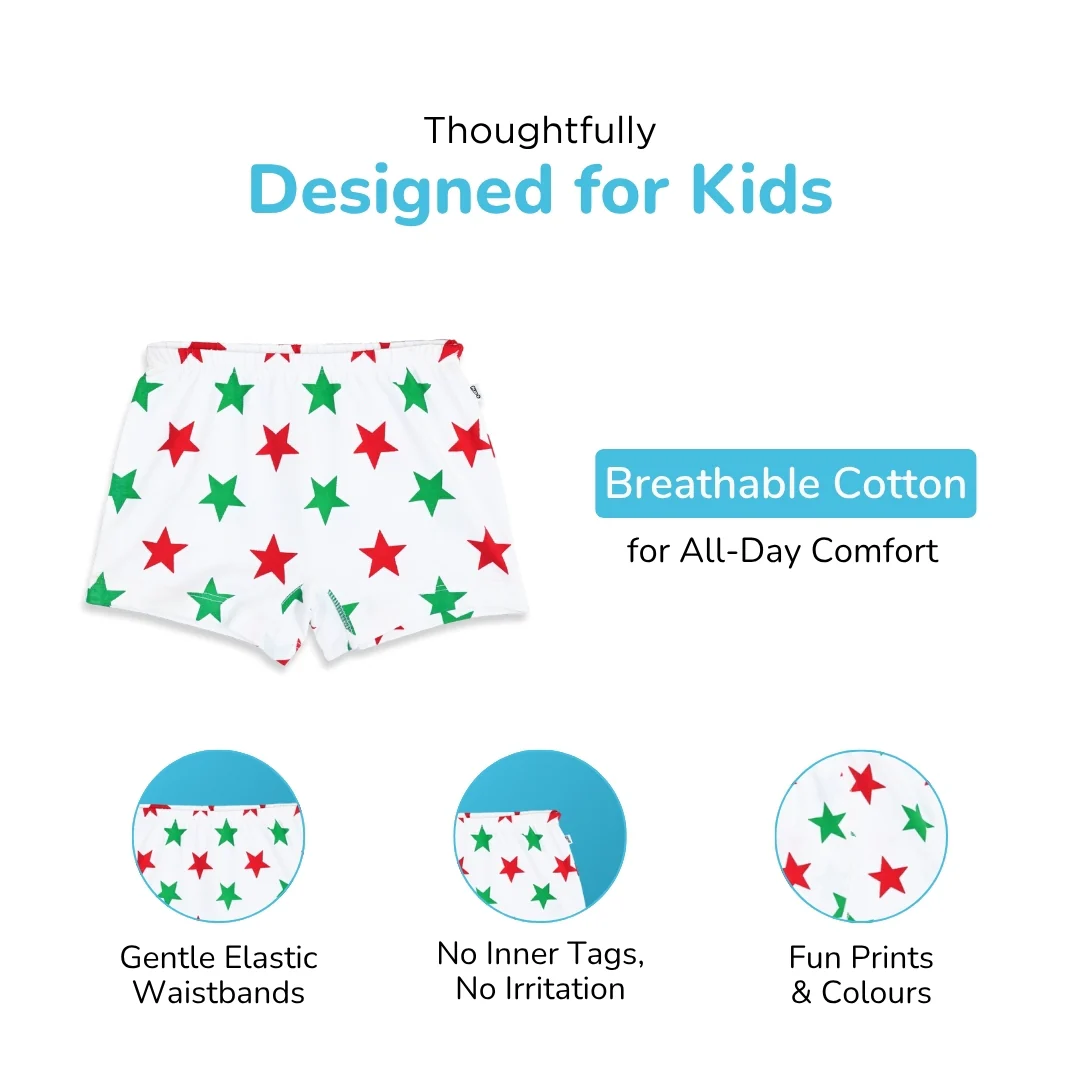 Thoughtfully
Designed for Kids

Breathable Cotton
for All-Day Comfort

Gentle Elastic Waistbands

No Inner Tags, No Irritation

Fun Prints & Colours